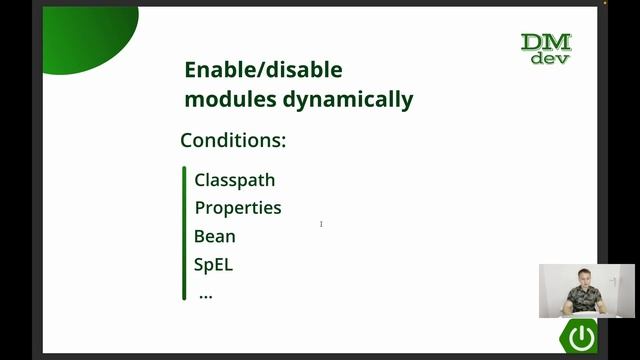 DM
dev

Enable/disable modules dynamically

Conditions:

Classpath
Properties
Bean
SpEL
...